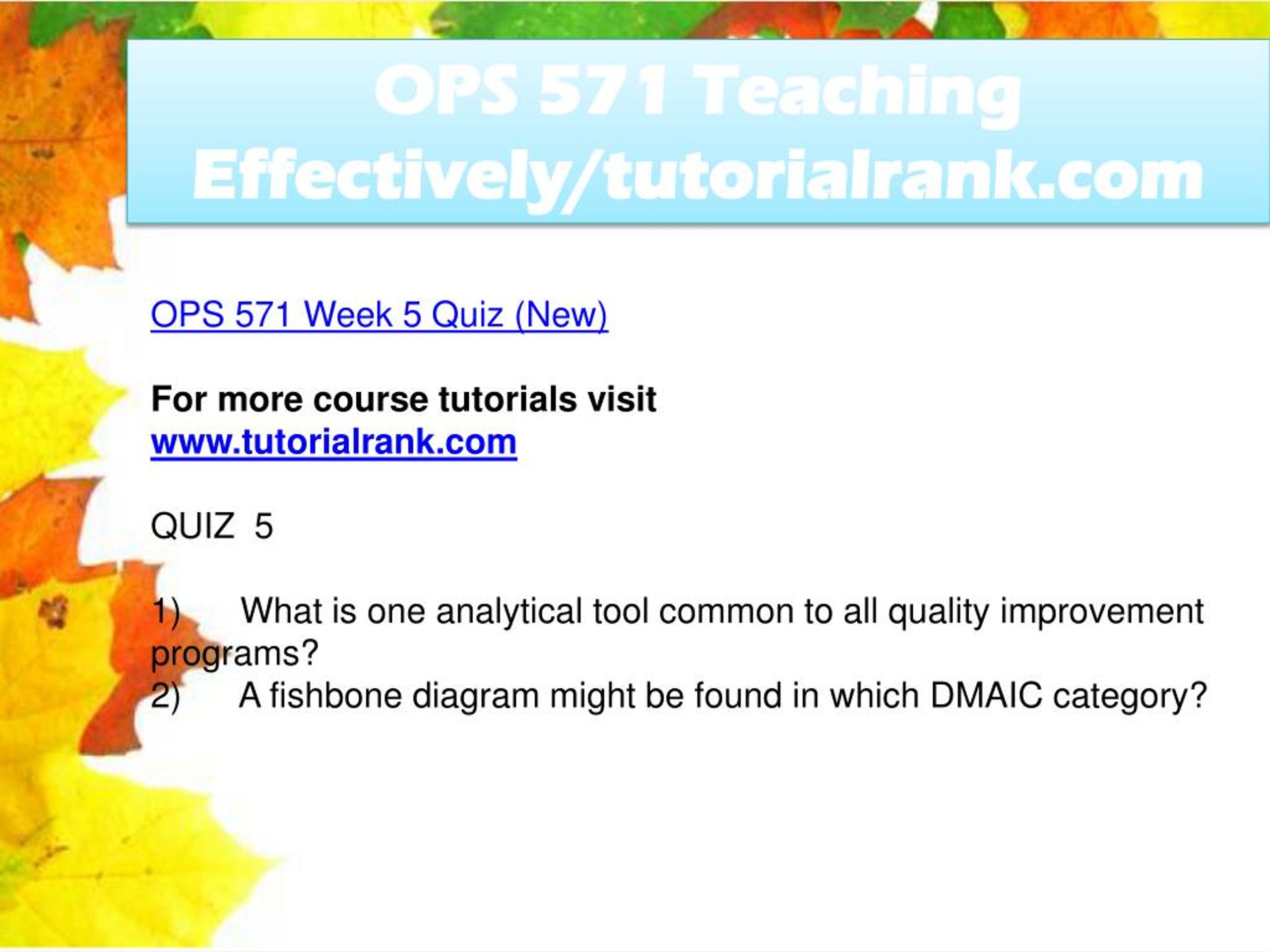 OPS 571 Teaching Effectively/tutorialrank.com

OPS 571 Week 5 Quiz (New)

For more course tutorials visit
www.tutorialrank.com

QUIZ 5

1) What is one analytical tool common to all quality improvement programs?
2) A fishbone diagram might be found in which DMAIC category?